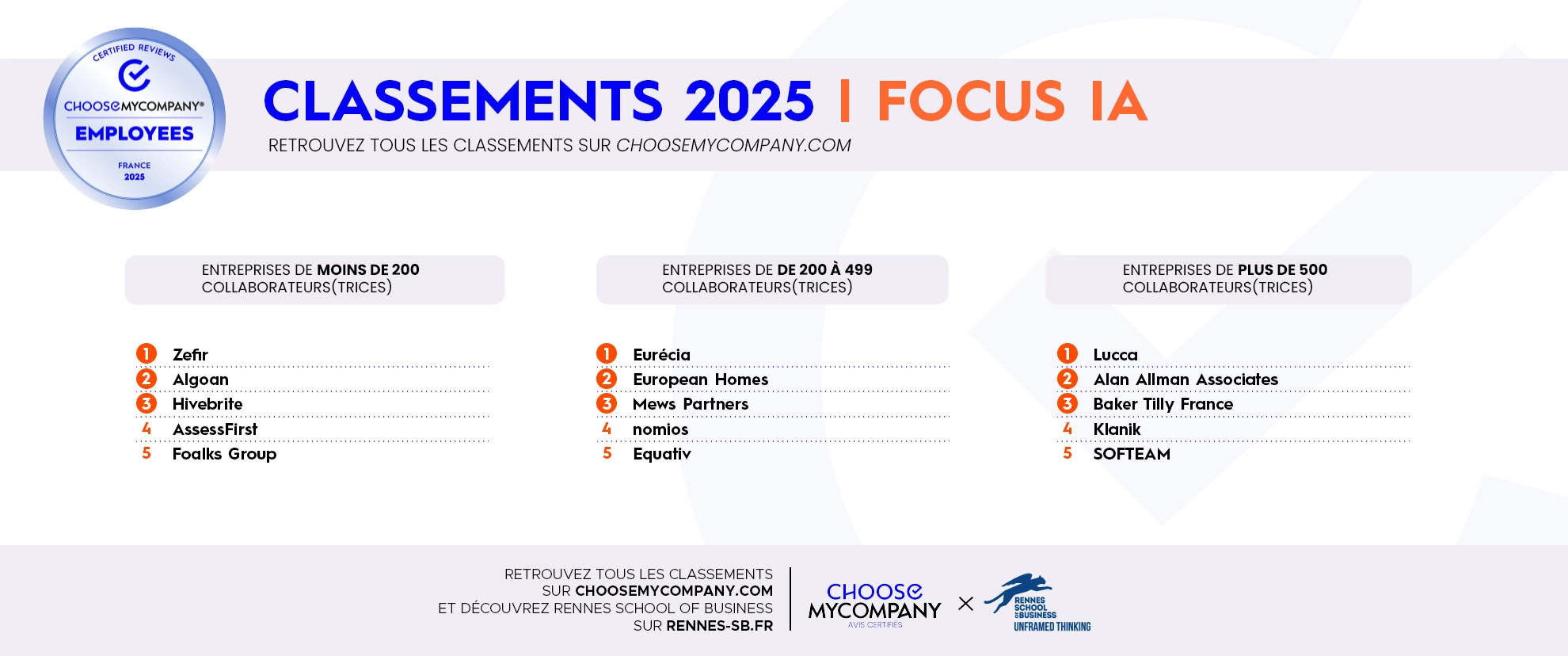 CERTIFIED REVIEWS
CHOOSEMYCOMPANY®
EMPLOYEES
FRANCE
2025

CLASSEMENTS 2025 | FOCUS IA
RETROUVEZ TOUS LES CLASSEMENTS SUR CHOOSEMYCOMPANY.COM

ENTREPRISES DE MOINS DE 200 COLLABORATEURS(TRICES)

1 Zefir
2 Algoan
3 Hivebrite
4 AssessFirst
5 Foalks Group

ENTREPRISES DE DE 200 À 499 COLLABORATEURS(TRICES)

1 Eurécia
2 European Homes
3 Mews Partners
4 nomios
5 Equativ

ENTREPRISES DE PLUS DE 500 COLLABORATEURS(TRICES)

1 Lucca
2 Alan Allman Associates
3 Baker Tilly France
4 Klanik
5 SOFTEAM

RETROUVEZ TOUS LES CLASSEMENTS SUR CHOOSEMYCOMPANY.COM ET DÉCOUVREZ RENNES SCHOOL OF BUSINESS SUR RENNES-SB.FR

CHOOSE MYCOMPANY
AVIS CERTIFIÉS
×
RENNES SCHOOL OF BUSINESS
UNFRAMED THINKING